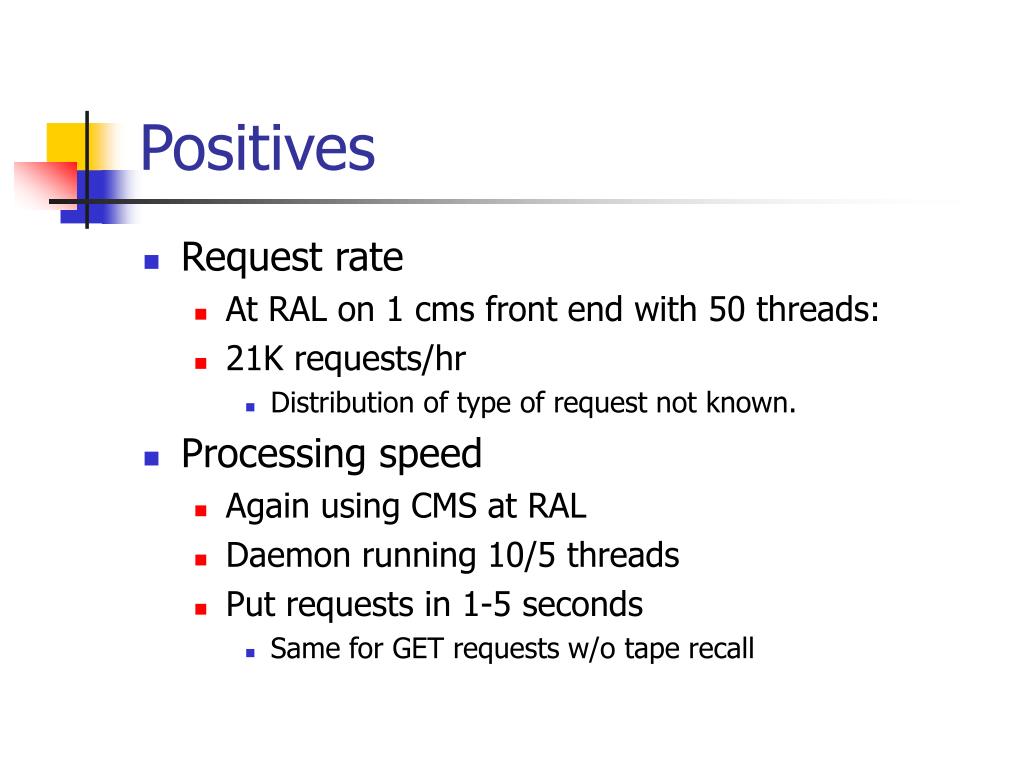 Positives

Request rate

At RAL on 1 cms front end with 50 threads:

21K requests/hr

Distribution of type of request not known.

Processing speed

Again using CMS at RAL

Daemon running 10/5 threads

Put requests in 1-5 seconds

Same for GET requests w/o tape recall